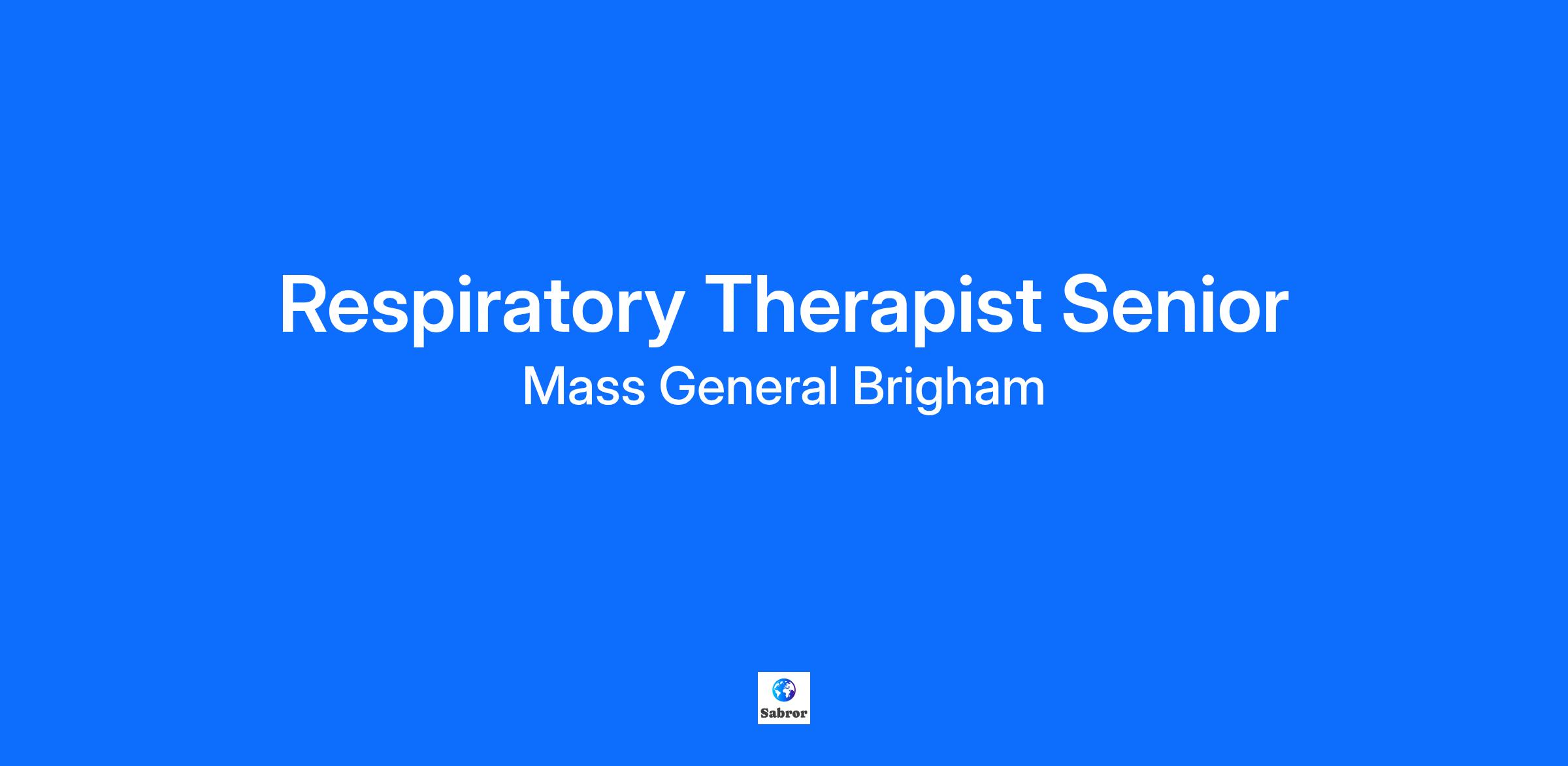 Respiratory Therapist Senior

Mass General Brigham

Sabror